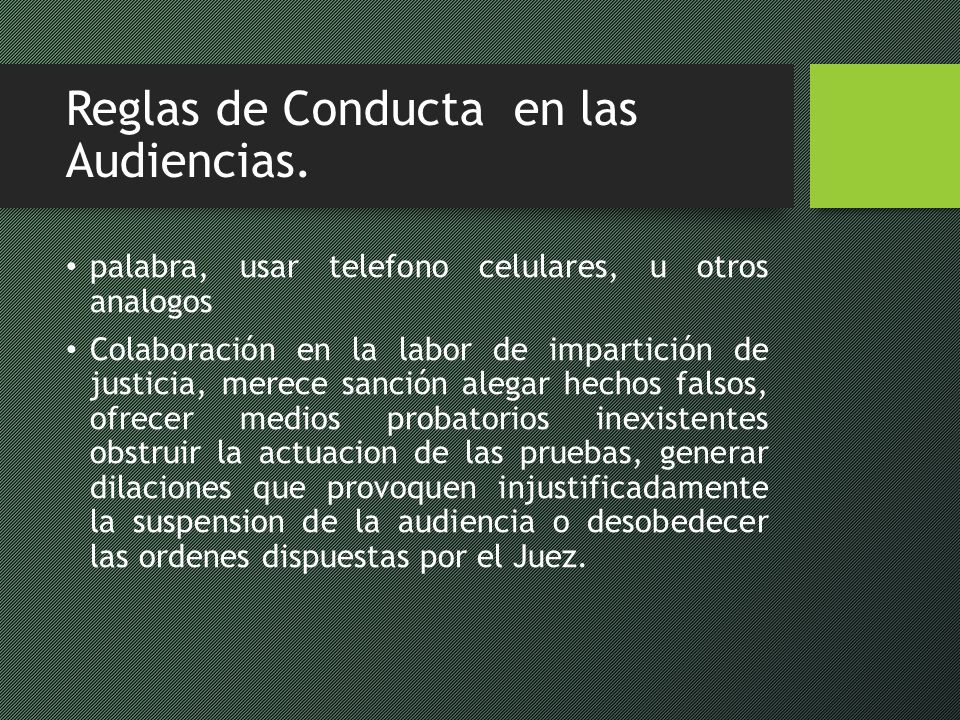 Reglas de Conducta  en las Audiencias.

• palabra, usar telefono celulares, u otros analogos

• Colaboración en la labor de impartición de justicia, merece sanción alegar hechos falsos, ofrecer medios probatorios inexistentes obstruir la actuacion de las pruebas, generar dilaciones que provoquen injustificadamente la suspension de la audiencia o desobedecer las ordenes dispuestas por el Juez.